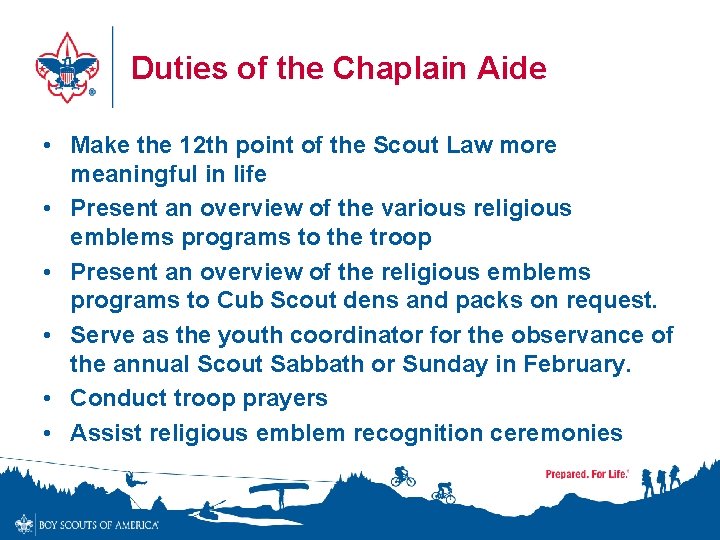 Duties of the Chaplain Aide

• Make the 12th point of the Scout Law more meaningful in life
• Present an overview of the various religious emblems programs to the troop
• Present an overview of the religious emblems programs to Cub Scout dens and packs on request.
• Serve as the youth coordinator for the observance of the annual Scout Sabbath or Sunday in February.
• Conduct troop prayers
• Assist religious emblem recognition ceremonies

Prepared. For Life.

BOY SCOUTS OF AMERICA